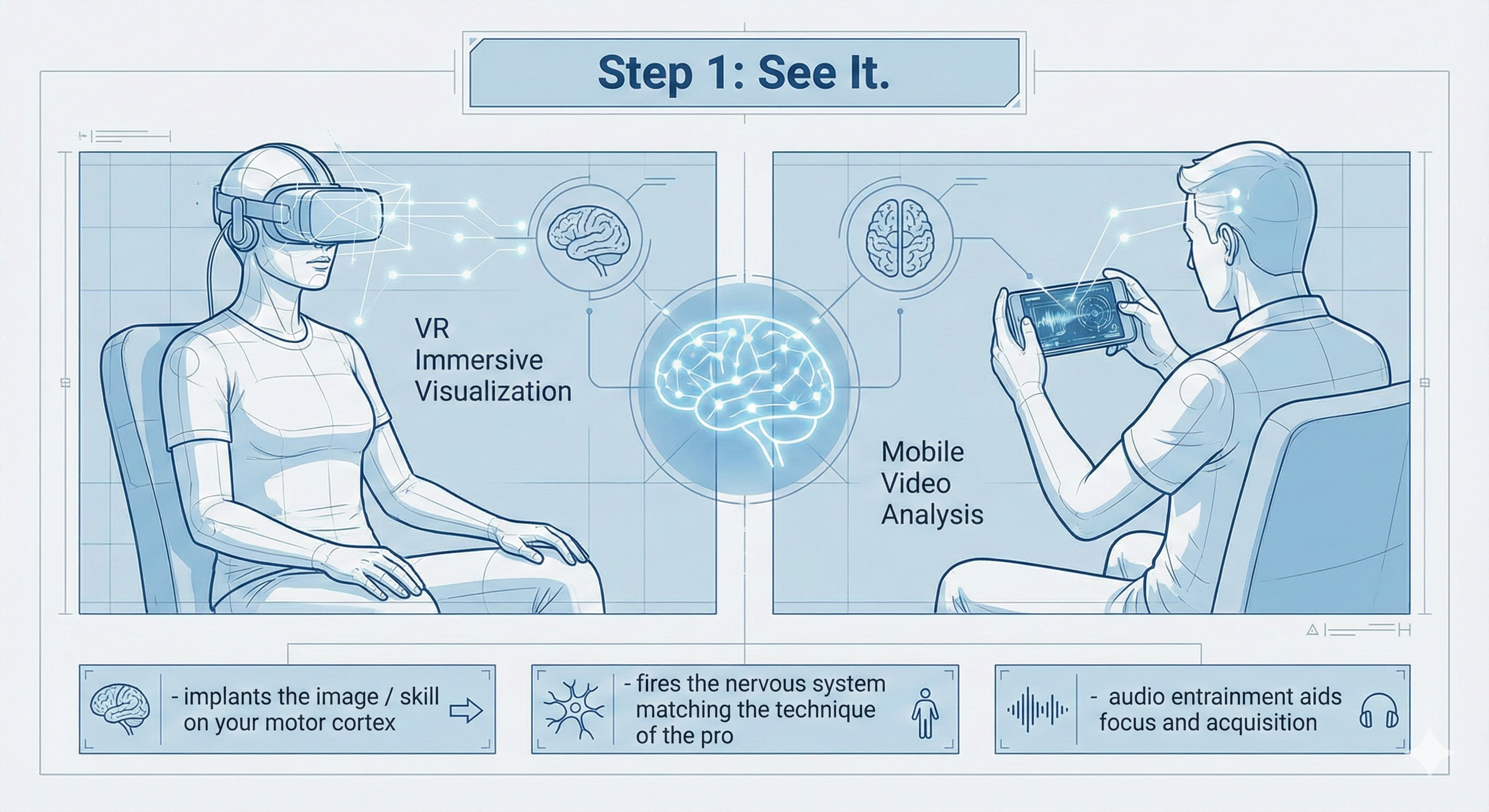 Step 1: See It.

VR
Immersive
Visualization

Mobile
Video
Analysis

- implants the image / skill on your motor cortex

- fires the nervous system matching the technique of the pro

- audio entrainment aids focus and acquisition